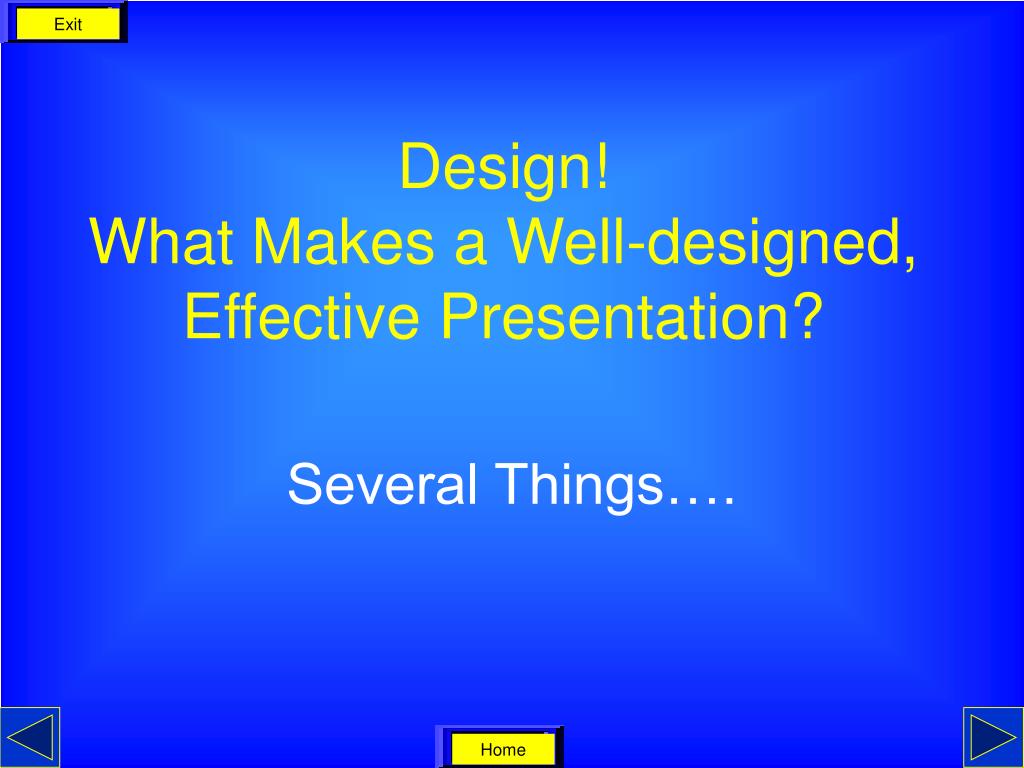 Exit

Design!
What Makes a Well-designed, Effective Presentation?

Several Things….

Home